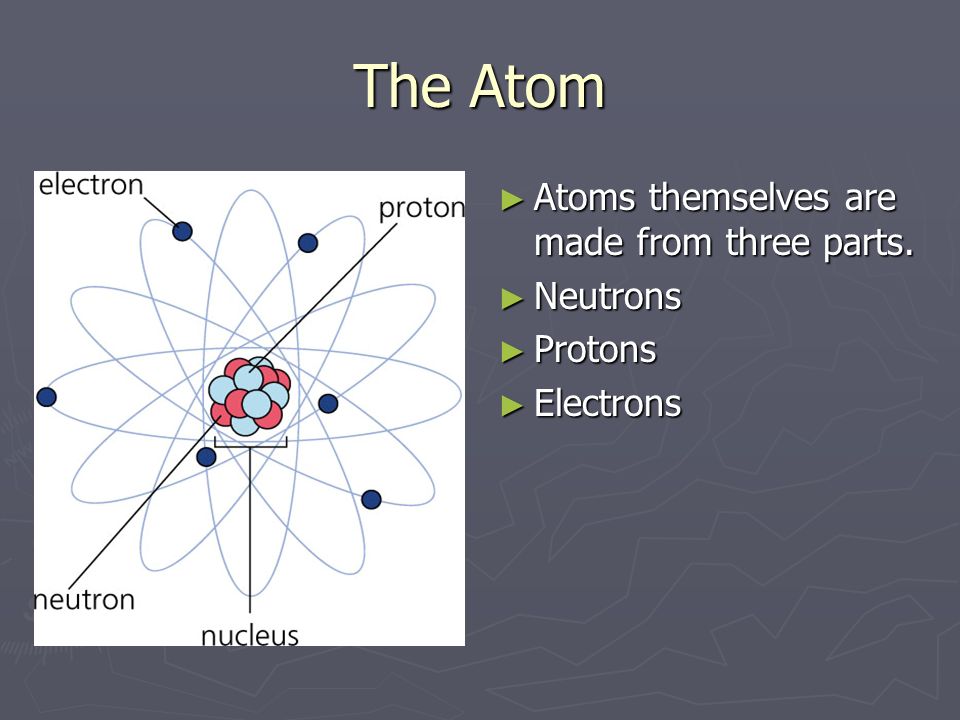 The Atom

electron
proton
neutron
nucleus

► Atoms themselves are made from three parts.
► Neutrons
► Protons
► Electrons